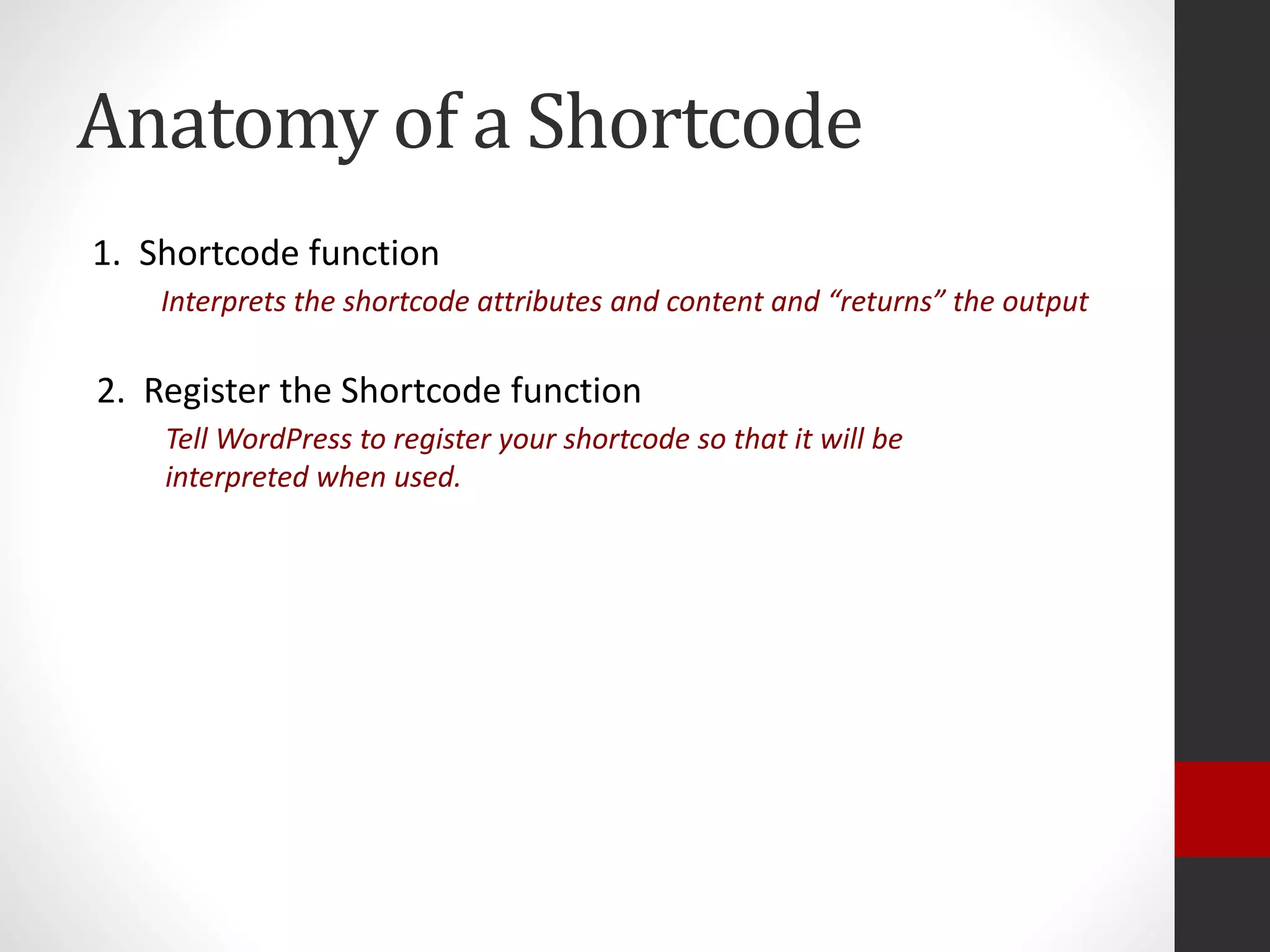 Anatomy of a Shortcode

1. Shortcode function

Interprets the shortcode attributes and content and “returns” the output

2. Register the Shortcode function

Tell WordPress to register your shortcode so that it will be interpreted when used.